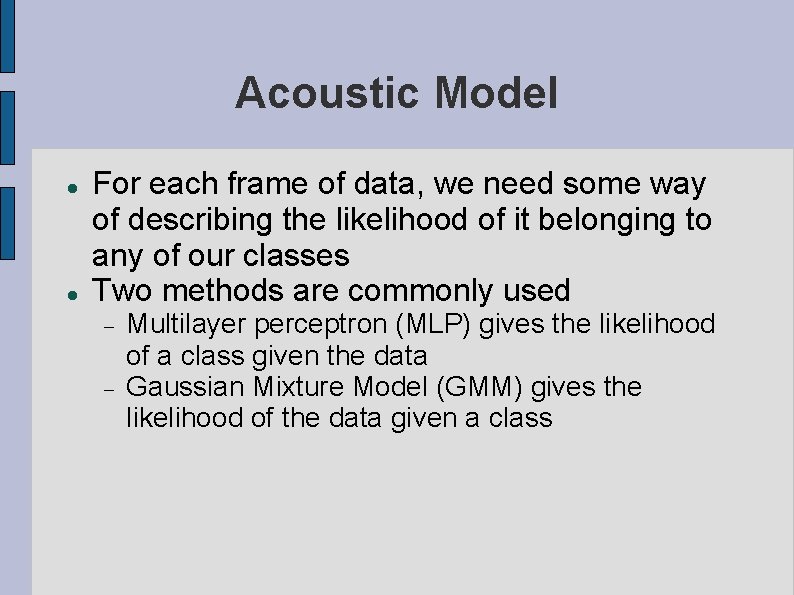 Acoustic Model

● For each frame of data, we need some way of describing the likelihood of it belonging to any of our classes
● Two methods are commonly used
– Multilayer perceptron (MLP) gives the likelihood of a class given the data
– Gaussian Mixture Model (GMM) gives the likelihood of the data given a class